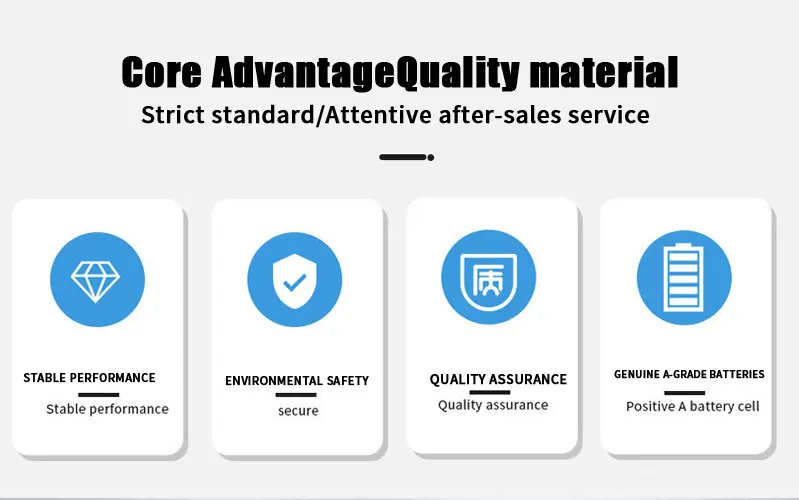 Core AdvantageQuality material

Strict standard/Attentive after-sales service

质

STABLE PERFORMANCE

Stable performance

ENVIRONMENTAL SAFETY

secure

QUALITY ASSURANCE

Quality assurance

GENUINE A-GRADE BATTERIES

Positive A battery cell